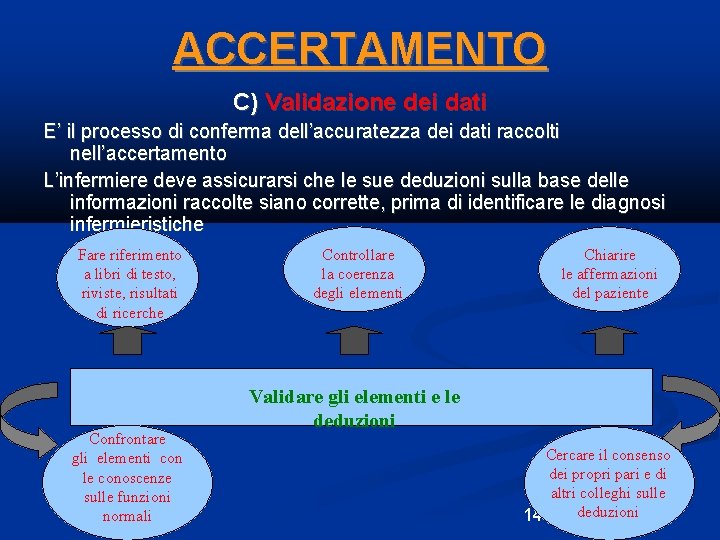 ACCERTAMENTO

C) Validazione dei dati

E' il processo di conferma dell'accuratezza dei dati raccolti nell'accertamento

L'infermiere deve assicurarsi che le sue deduzioni sulla base delle informazioni raccolte siano corrette, prima di identificare le diagnosi infermieristiche

Fare riferimento a libri di testo, riviste, risultati di ricerche

Controllare la coerenza degli elementi

Chiarire le affermazioni del paziente

Validare gli elementi e le deduzioni

Confrontare gli elementi con le conoscenze sulle funzioni normali

Cercare il consenso dei propri pari e di altri colleghi sulle deduzioni

14